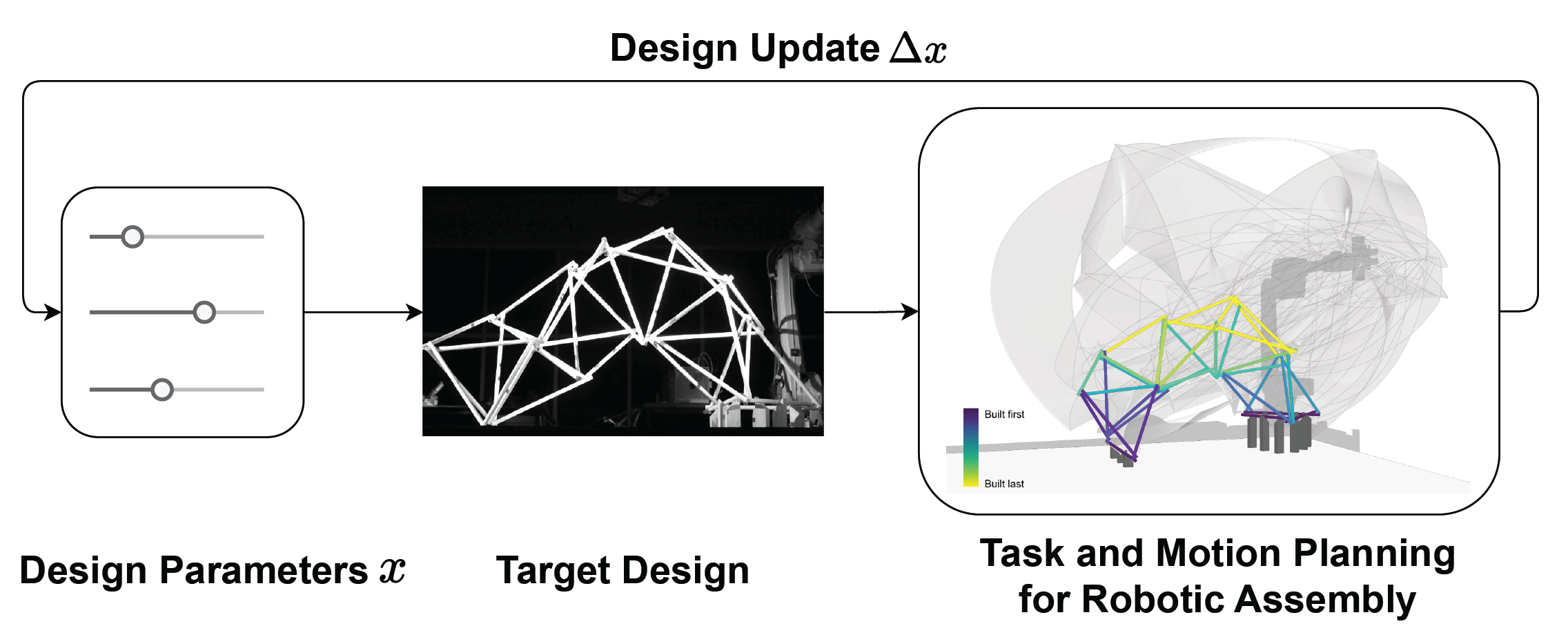 Design Update $\Delta x$

Built first

Built last

Design Parameters $x$

Target Design

Task and Motion Planning for Robotic Assembly